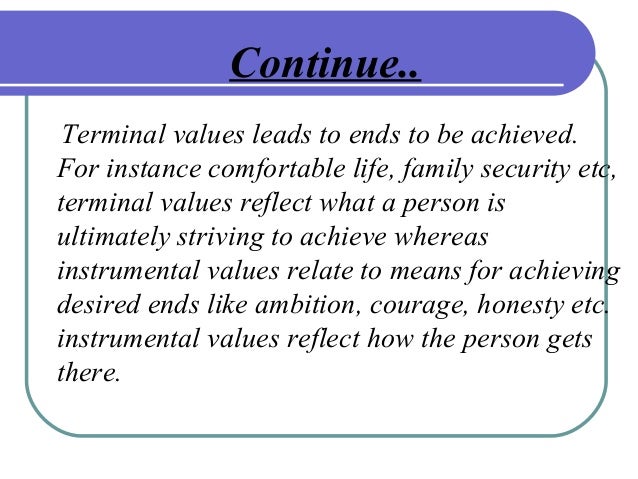 Continue..

Terminal values leads to ends to be achieved. For instance comfortable life, family security etc, terminal values reflect what a person is ultimately striving to achieve whereas instrumental values relate to means for achieving desired ends like ambition, courage, honesty etc. instrumental values reflect how the person gets there.